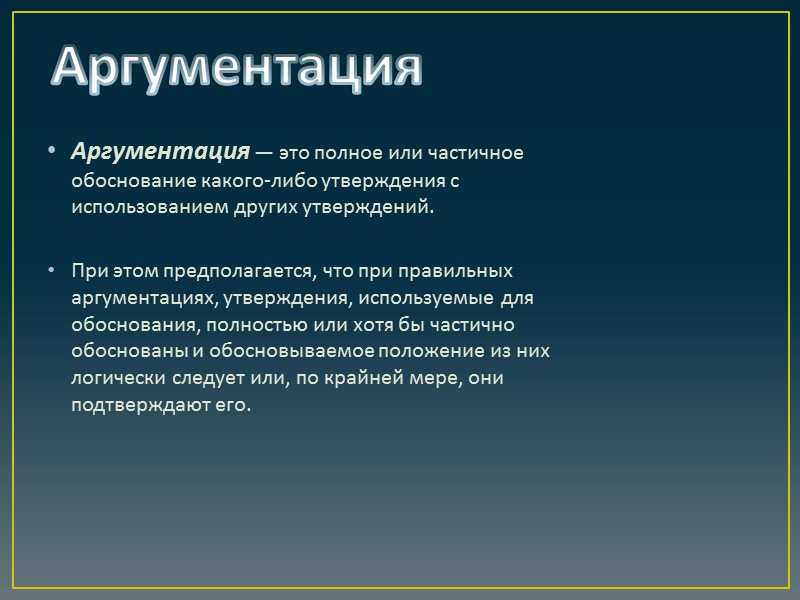 Аргументация

• Аргументация — это полное или частичное обоснование какого-либо утверждения с использованием других утверждений.

• При этом предполагается, что при правильных аргументациях, утверждения, используемые для обоснования, полностью или хотя бы частично обоснованы и обосновываемое положение из них логически следует или, по крайней мере, они подтверждают его.